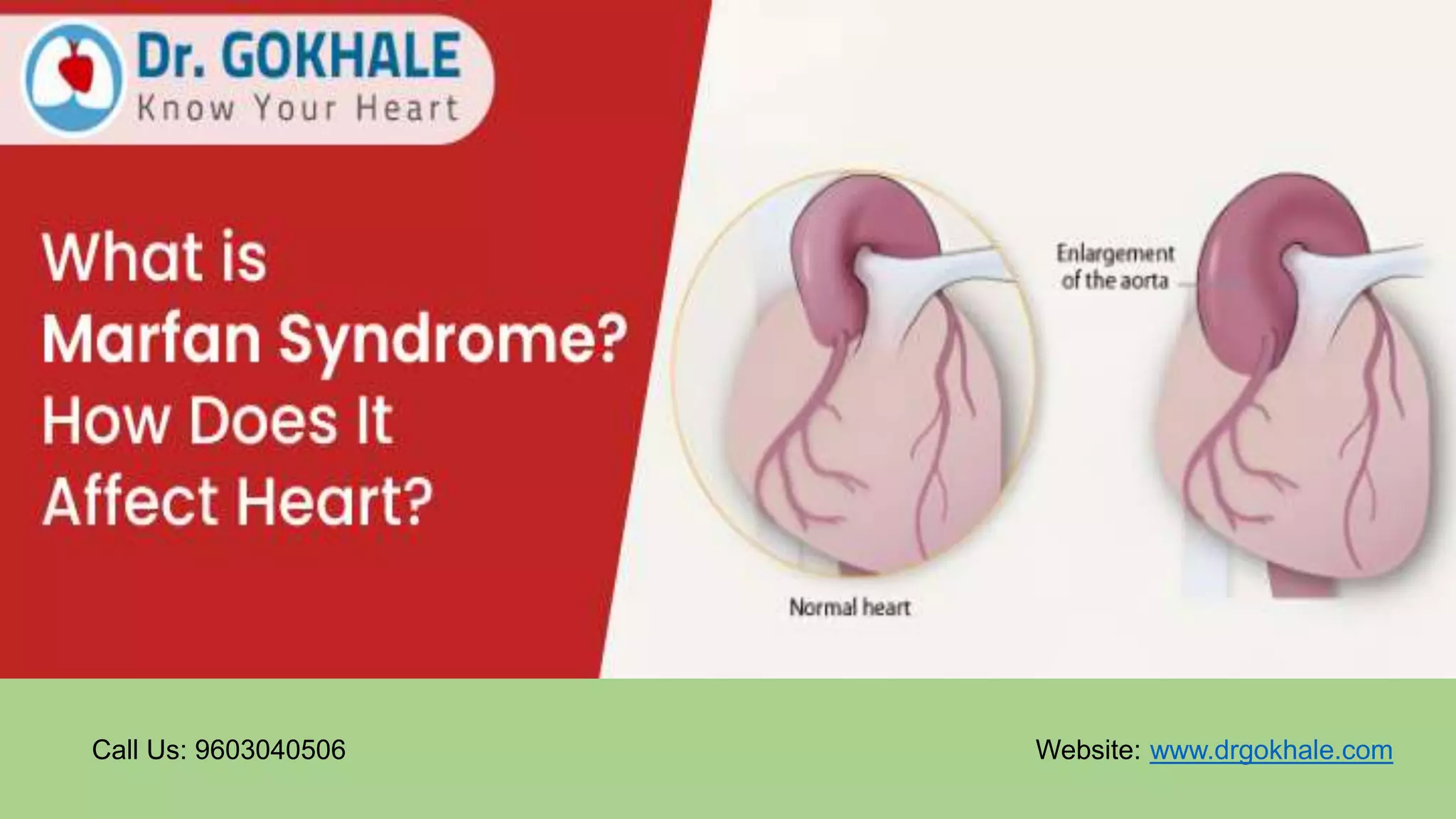 Dr. GOKHALE
Know Your Heart

What is
Marfan Syndrome?
How Does It
Affect Heart?

Enlargement of the aorta

Normal heart

Call Us: 9603040506

Website: www.drgokhale.com